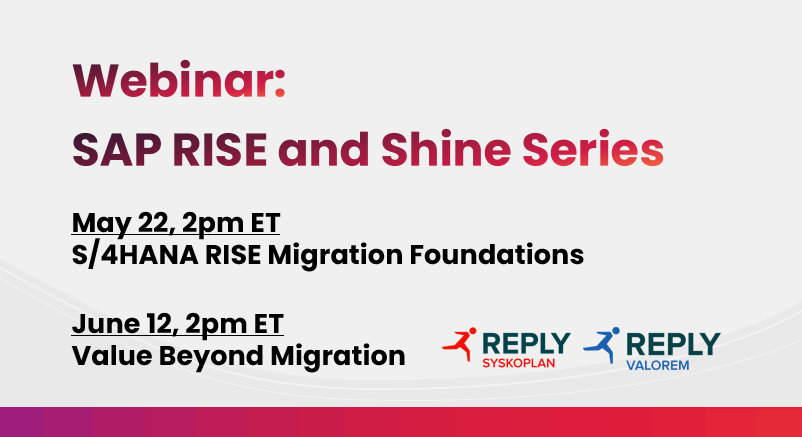 Webinar:
SAP RISE and Shine Series

May 22, 2pm ET
S/4HANA RISE Migration Foundations

June 12, 2pm ET
Value Beyond Migration

REPLY
SYSKOPLAN

REPLY
VALOREM